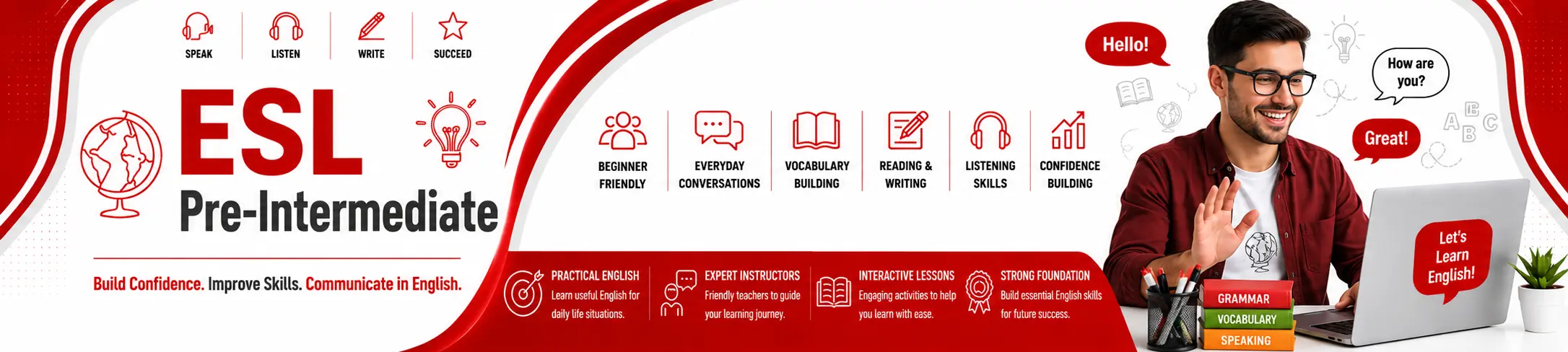 SPEAK LISTEN WRITE SUCCEED

ESL
Pre-Intermediate

Build Confidence. Improve Skills. Communicate in English.

BEGINNER FRIENDLY
EVERYDAY CONVERSATIONS
VOCABULARY BUILDING
READING & WRITING
LISTENING SKILLS
CONFIDENCE BUILDING

PRACTICAL ENGLISH
Learn useful English for daily life situations.

EXPERT INSTRUCTORS
Friendly teachers to guide your learning journey.

INTERACTIVE LESSONS
Engaging activities to help you learn with ease.

STRONG FOUNDATION
Build essential English skills for future success.

Hello!
How are you?
Great!
A B C
Let's Learn English!

GRAMMAR
VOCABULARY
SPEAKING